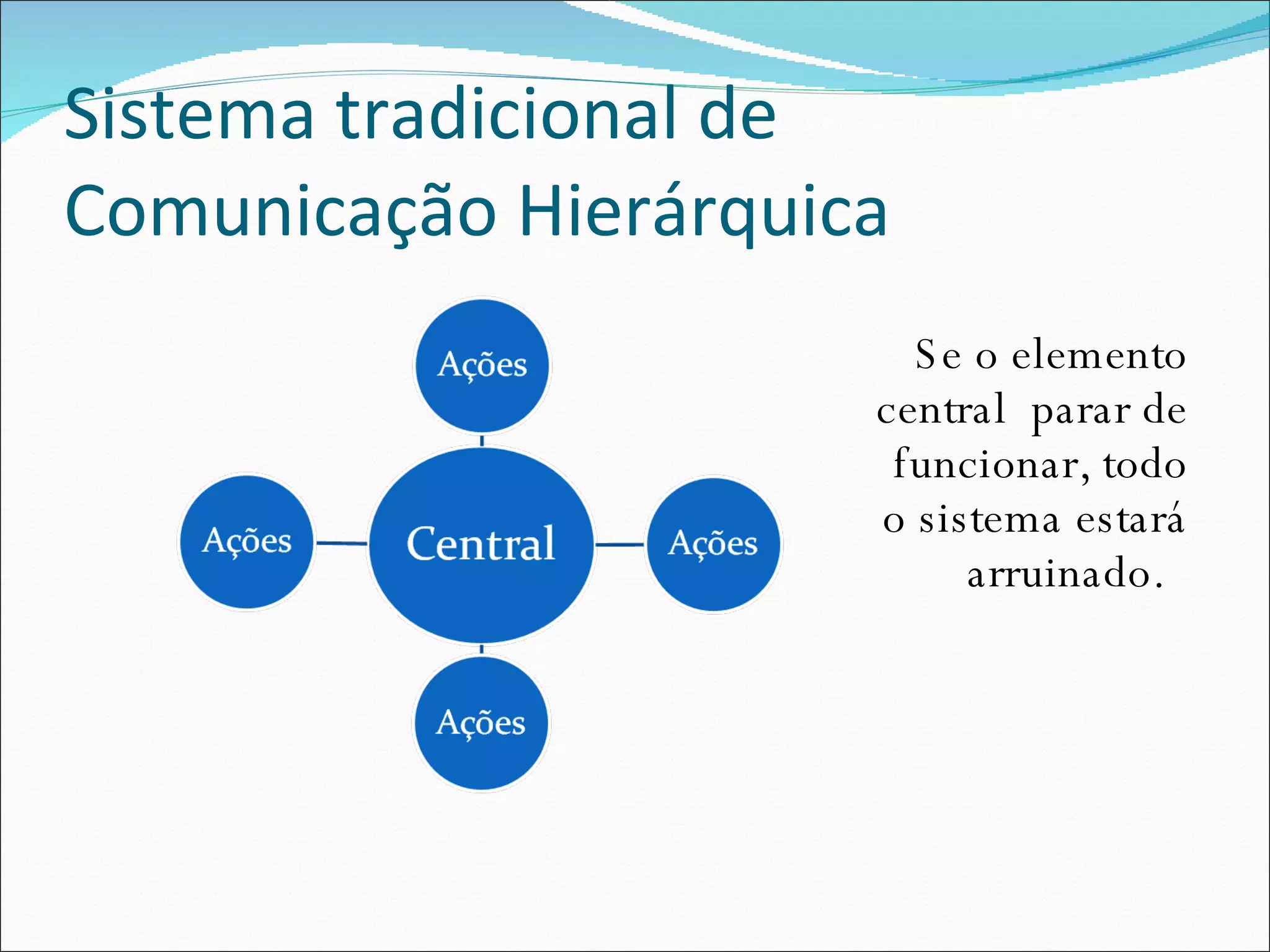 Sistema tradicional de Comunicação Hierárquica

Ações

Ações

Central

Ações

Ações

Se o elemento central parar de funcionar, todo o sistema estará arruinado.